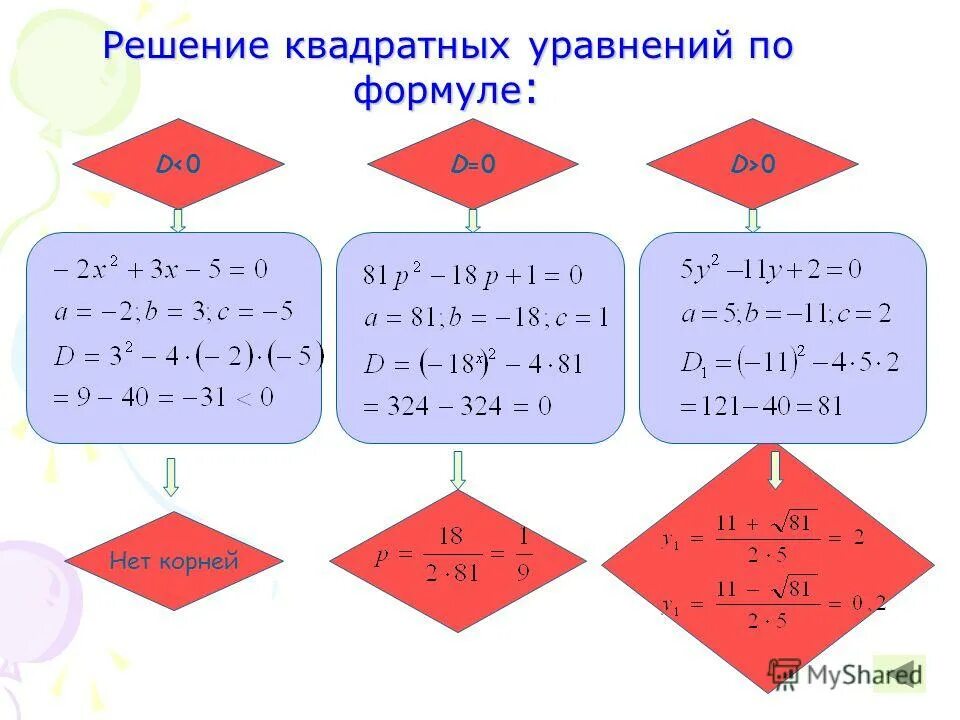 Решение квадратных уравнений по формуле:

$D<0$

$-2x^2+3x-5=0$
$a=-2; b=3; c=-5$
$D=3^2-4\cdot(-2)\cdot(-5)$
$=9-40=-31<0$

Нет корней

$D=0$

$81p^2-18p+1=0$
$a=81; b=-18; c=1$
$D=(-18^x)^2-4\cdot 81$
$=324-324=0$

$p=\frac{18}{2\cdot 81}=\frac{1}{9}$

$D>0$

$5y^2-11y+2=0$
$a=5; b=-11; c=2$
$D_1=(-11)^2-4\cdot 5\cdot 2$
$=121-40=81$

$y_1=\frac{11+\sqrt{81}}{2\cdot 5}=2$
$y_1=\frac{11-\sqrt{81}}{2\cdot 5}=0,2$

MyShared